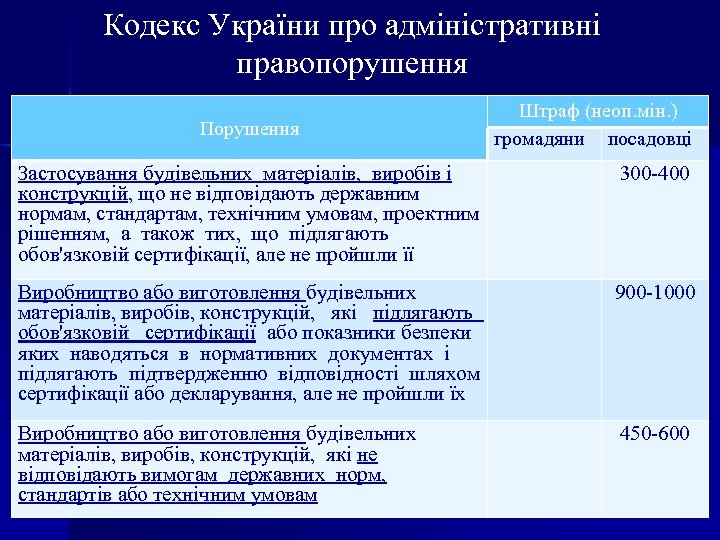 Кодекс України про адміністративні правопорушення

| Порушення | Штраф (неоп.мін.) громадяни | Штраф (неоп.мін.) посадовці |
|---|---|---|
| Застосування будівельних матеріалів, виробів і конструкцій, що не відповідають державним нормам, стандартам, технічним умовам, проектним рішенням, а також тих, що підлягають обов'язковій сертифікації, але не пройшли її | | 300-400 |
| Виробництво або виготовлення будівельних матеріалів, виробів, конструкцій, які підлягають обов'язковій сертифікації або показники безпеки яких наводяться в нормативних документах і підлягають підтвердженню відповідності шляхом сертифікації або декларування, але не пройшли їх | | 900-1000 |
| Виробництво або виготовлення будівельних матеріалів, виробів, конструкцій, які не відповідають вимогам державних норм, стандартів або технічним умовам | | 450-600 |